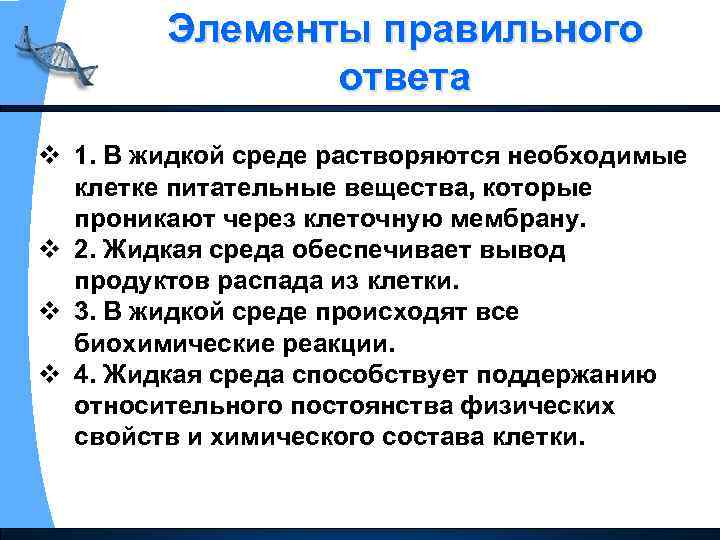 Элементы правильного ответа

❖ 1. В жидкой среде растворяются необходимые клетке питательные вещества, которые проникают через клеточную мембрану.
❖ 2. Жидкая среда обеспечивает вывод продуктов распада из клетки.
❖ 3. В жидкой среде происходят все биохимические реакции.
❖ 4. Жидкая среда способствует поддержанию относительного постоянства физических свойств и химического состава клетки.